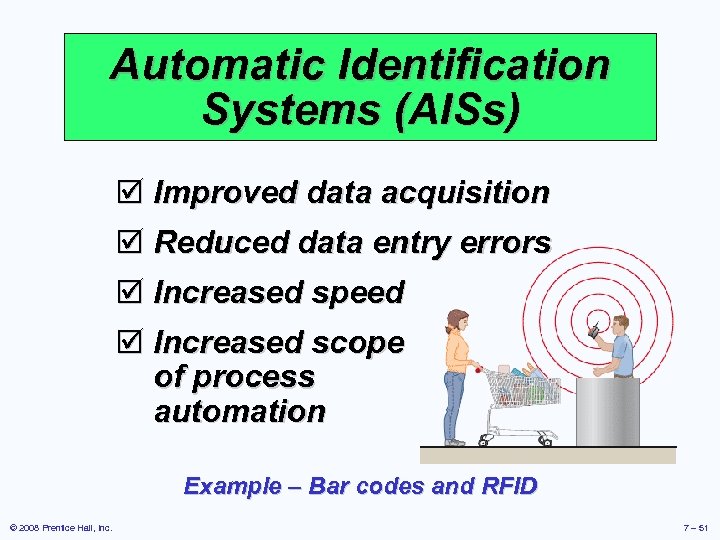 Automatic Identification Systems (AISs)

☑ Improved data acquisition

☑ Reduced data entry errors

☑ Increased speed

☑ Increased scope of process automation

Example – Bar codes and RFID

© 2008 Prentice Hall, Inc.

7 – 51